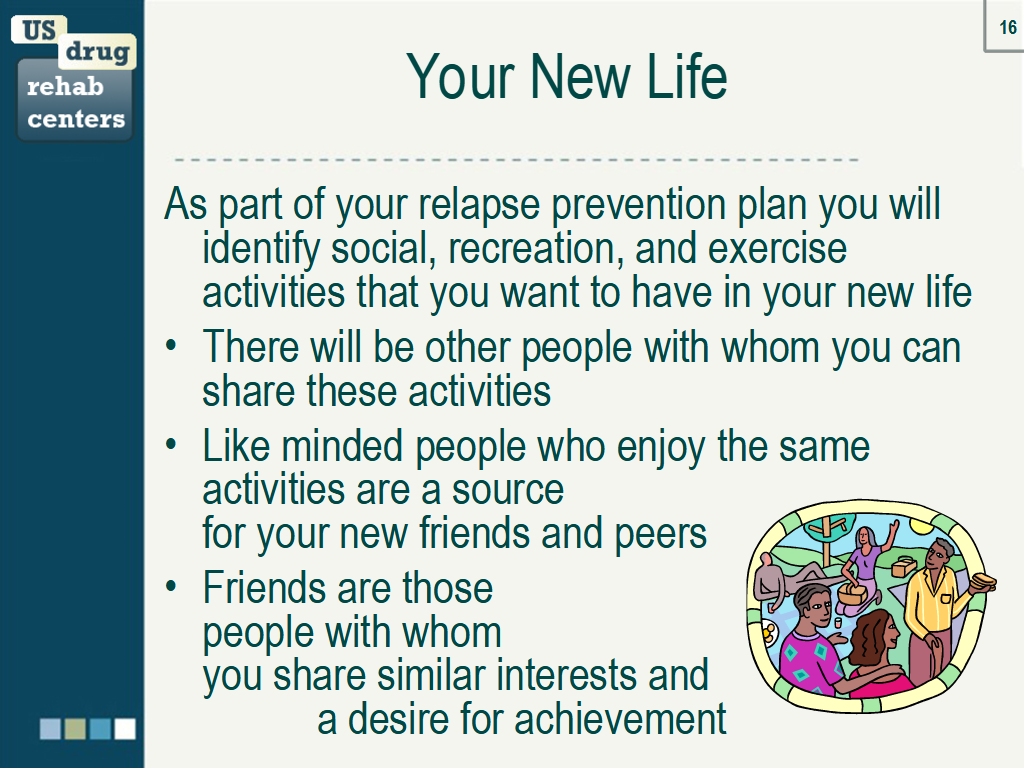 US drug rehab centers

16

Your New Life

As part of your relapse prevention plan you will identify social, recreation, and exercise activities that you want to have in your new life

• There will be other people with whom you can share these activities

• Like minded people who enjoy the same activities are a source for your new friends and peers

• Friends are those people with whom you share similar interests and a desire for achievement